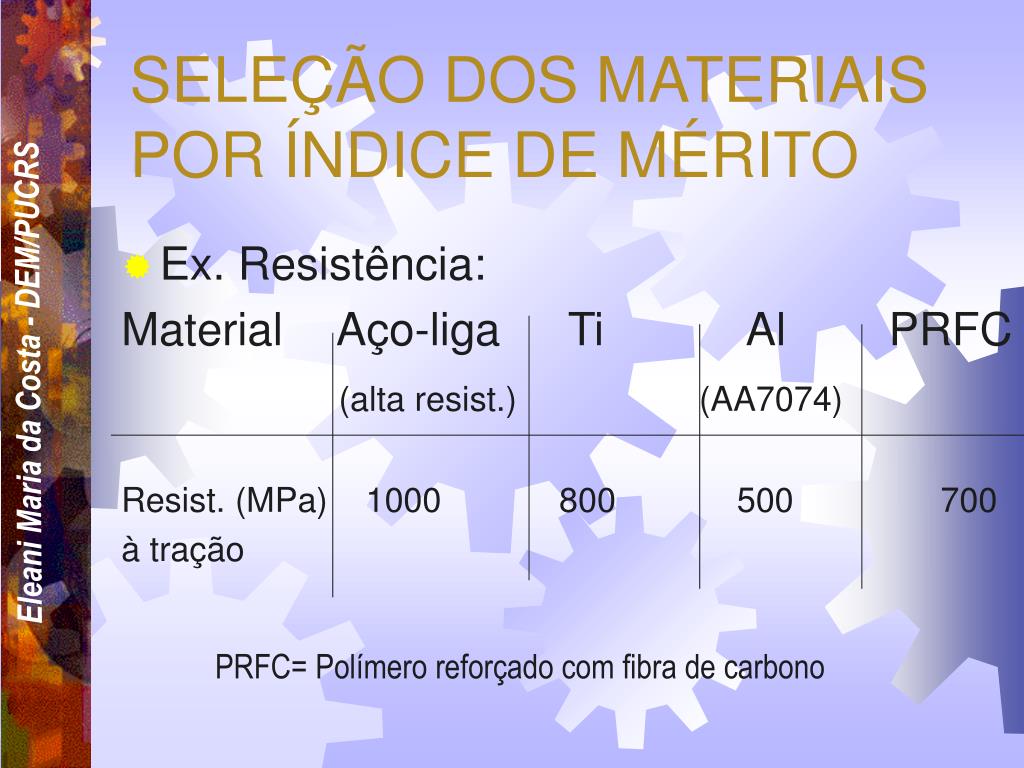 Eleani Maria da Costa - DEM/PUCRS

SELEÇÃO DOS MATERIAIS POR ÍNDICE DE MÉRITO

Ex. Resistência:

| Material | Aço-liga (alta resist.) | Ti | Al (AA7074) | PRFC |
|---|---|---|---|---|
| Resist. (MPa) à tração | 1000 | 800 | 500 | 700 |

PRFC= Polímero reforçado com fibra de carbono